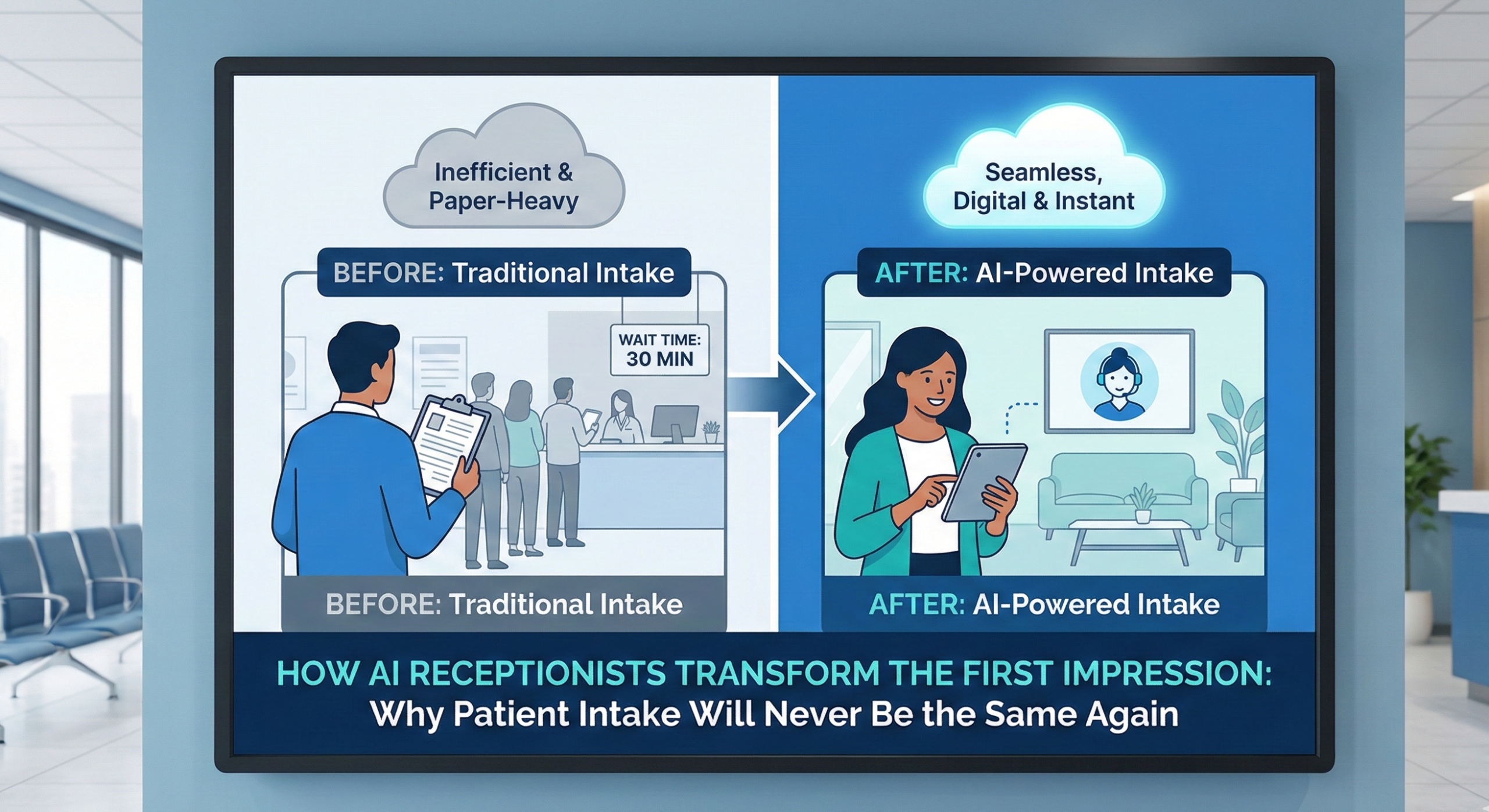 Inefficient & Paper-Heavy

BEFORE: Traditional Intake

WAIT TIME: 30 MIN

BEFORE: Traditional Intake

Seamless, Digital & Instant

AFTER: AI-Powered Intake

AFTER: AI-Powered Intake

HOW AI RECEPTIONISTS TRANSFORM THE FIRST IMPRESSION:
Why Patient Intake Will Never Be the Same Again